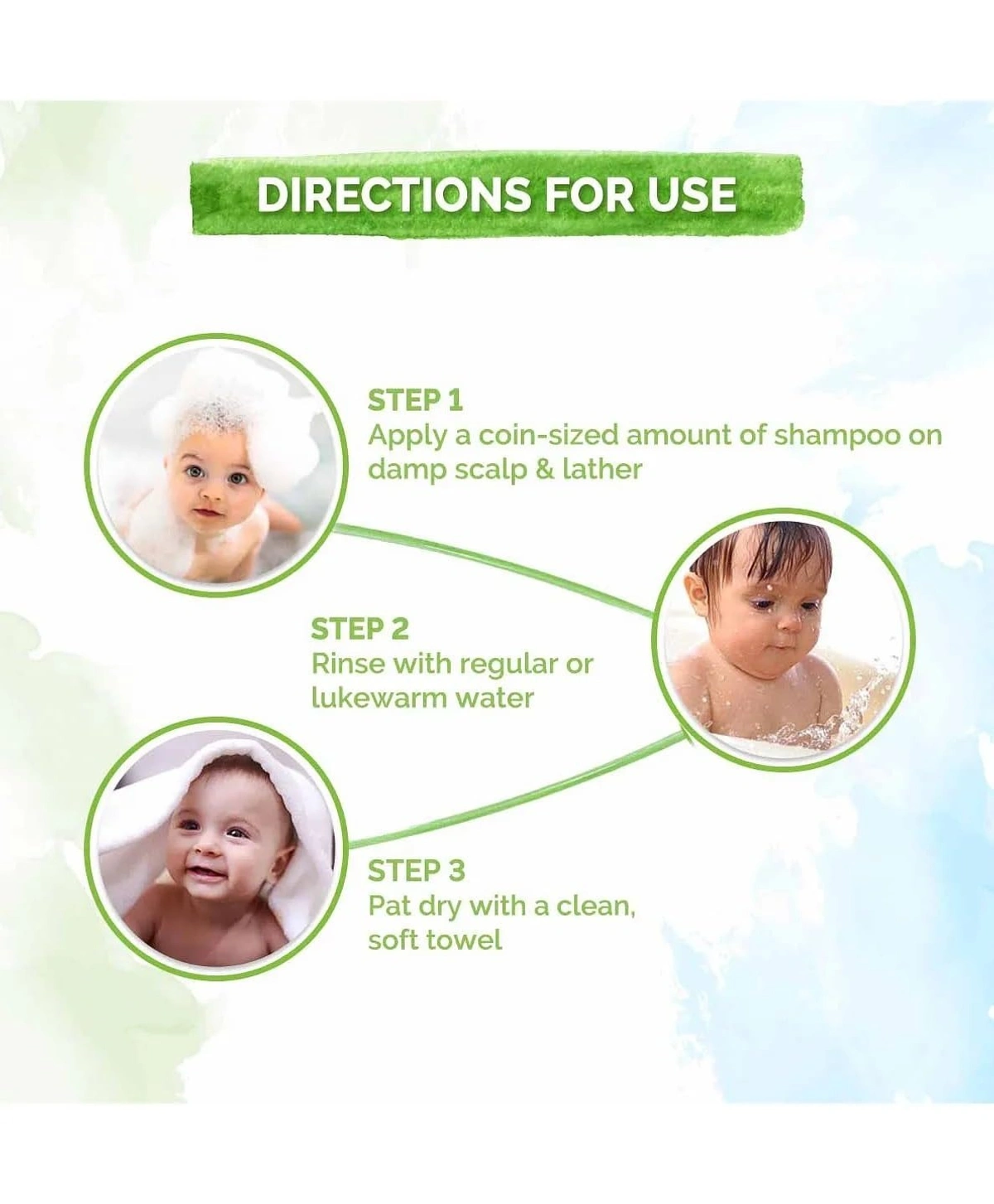 DIRECTIONS FOR USE

STEP 1
Apply a coin-sized amount of shampoo on damp scalp & lather

STEP 2
Rinse with regular or lukewarm water

STEP 3
Pat dry with a clean, soft towel